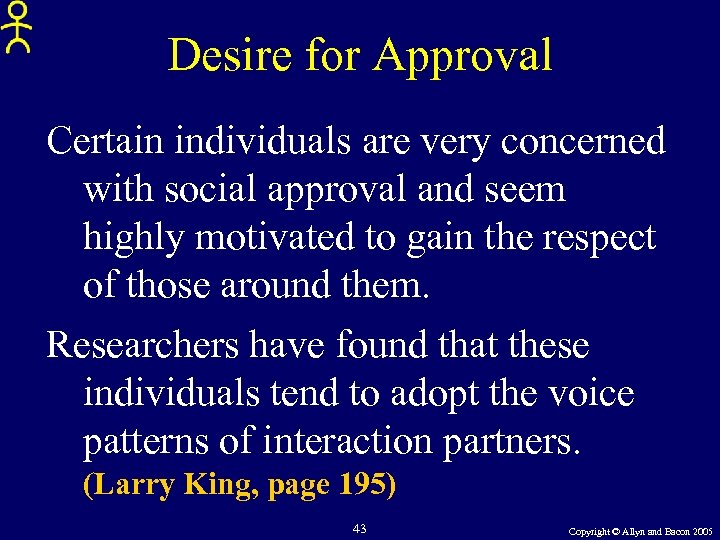 Desire for Approval

Certain individuals are very concerned with social approval and seem highly motivated to gain the respect of those around them.

Researchers have found that these individuals tend to adopt the voice patterns of interaction partners. (Larry King, page 195)

43

Copyright © Allyn and Bacon 2005